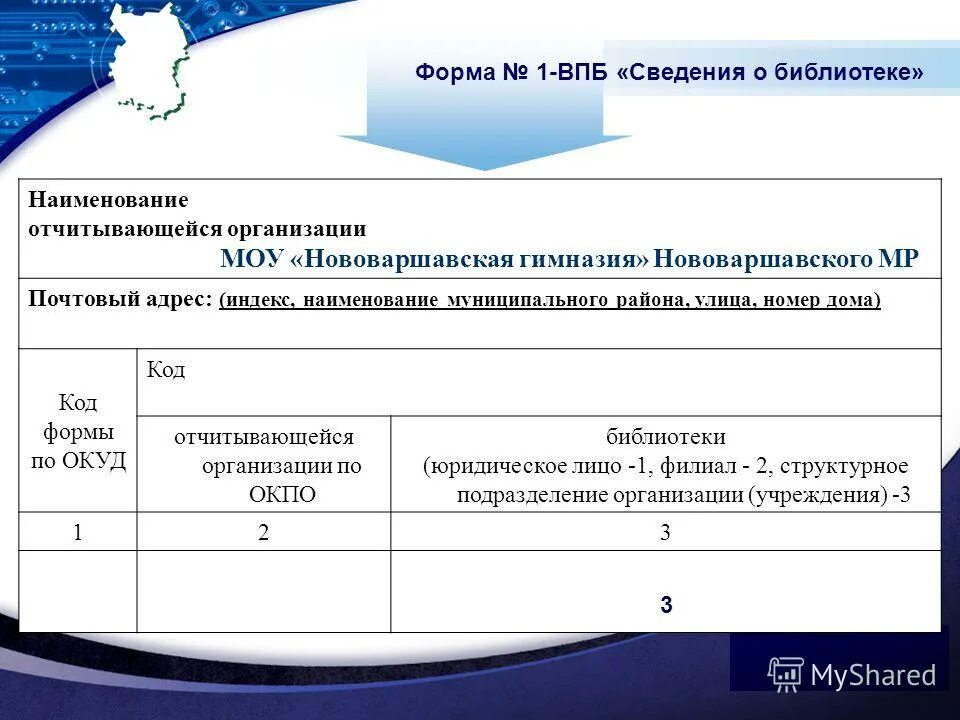 Форма № 1-ВПБ «Сведения о библиотеке»

Наименование
отчитывающейся организации
МОУ «Нововаршавская гимназия» Нововаршавского МР

Почтовый адрес: (индекс, наименование муниципального района, улица, номер дома)

| Код формы по ОКУД | Код | |
|---|---|---|
| | отчитывающейся организации по ОКПО | библиотеки (юридическое лицо -1, филиал - 2, структурное подразделение организации (учреждения) -3 |
| 1 | 2 | 3 |
| | | 3 |

MyShared